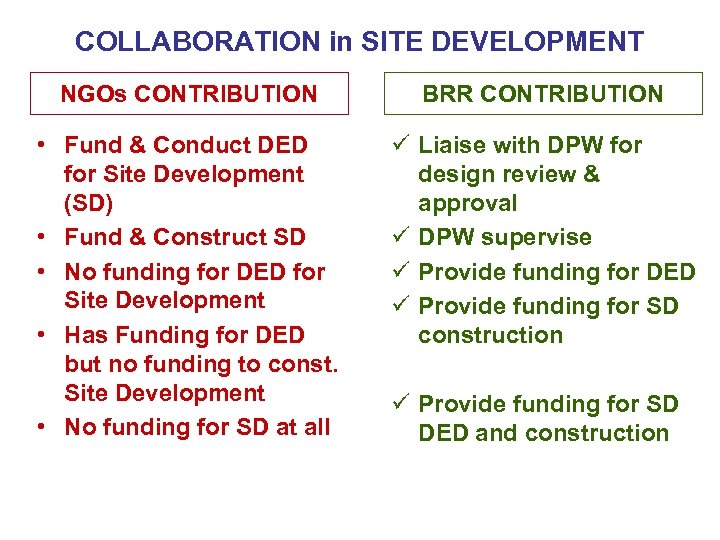 COLLABORATION in SITE DEVELOPMENT

NGOs CONTRIBUTION

• Fund & Conduct DED for Site Development (SD)
• Fund & Construct SD
• No funding for DED for Site Development
• Has Funding for DED but no funding to const. Site Development
• No funding for SD at all

BRR CONTRIBUTION

✓ Liaise with DPW for design review & approval
✓ DPW supervise
✓ Provide funding for DED
✓ Provide funding for SD construction

✓ Provide funding for SD DED and construction